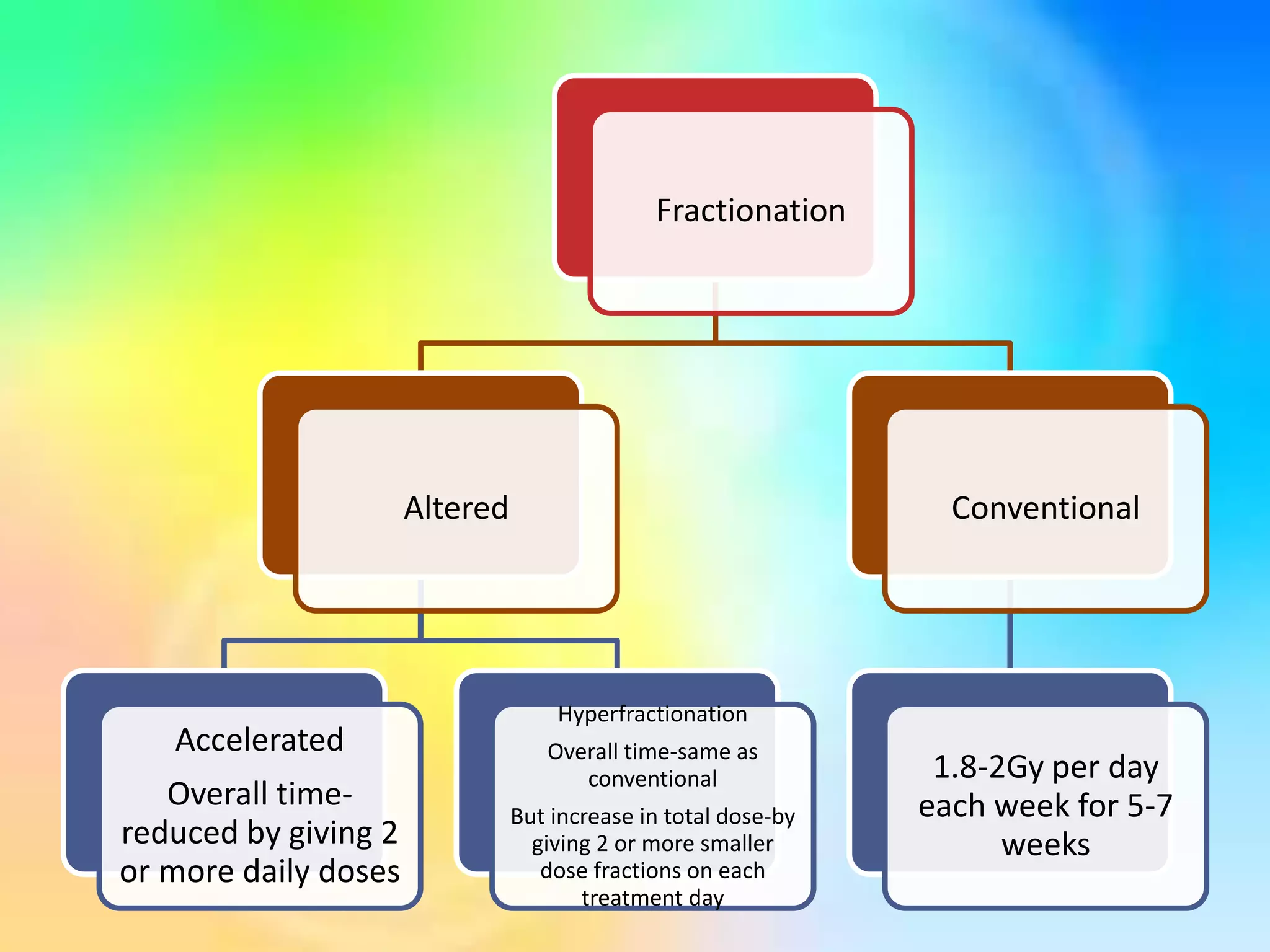 Fractionation

Altered

Conventional

Accelerated

Overall time-reduced by giving 2 or more daily doses

Hyperfractionation

Overall time-same as conventional

But increase in total dose-by giving 2 or more smaller dose fractions on each treatment day

1.8-2Gy per day each week for 5-7 weeks